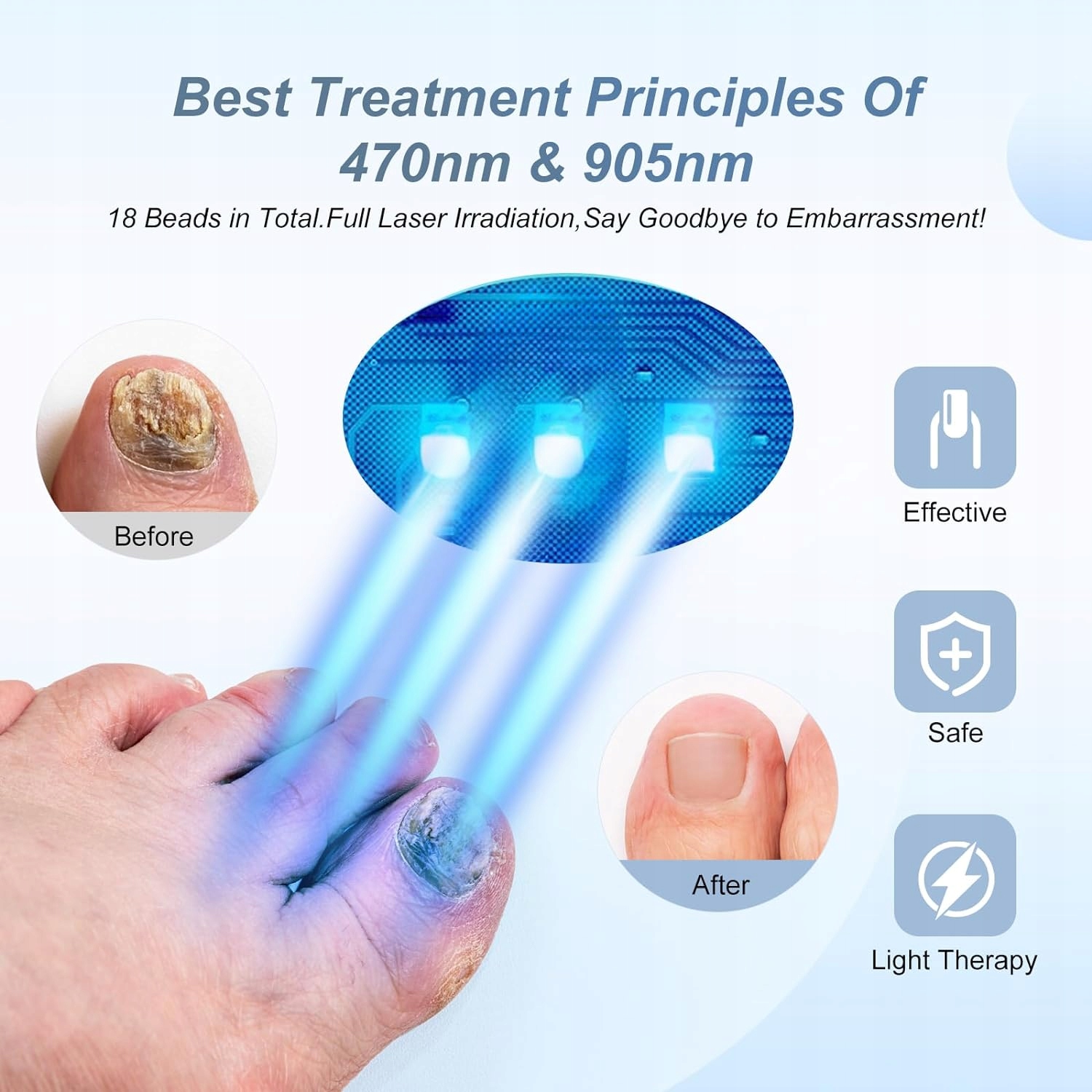 Best Treatment Principles Of 470nm & 905nm

18 Beads in Total.Full Laser Irradiation,Say Goodbye to Embarrassment!

Before

Effective

Safe

After

Light Therapy